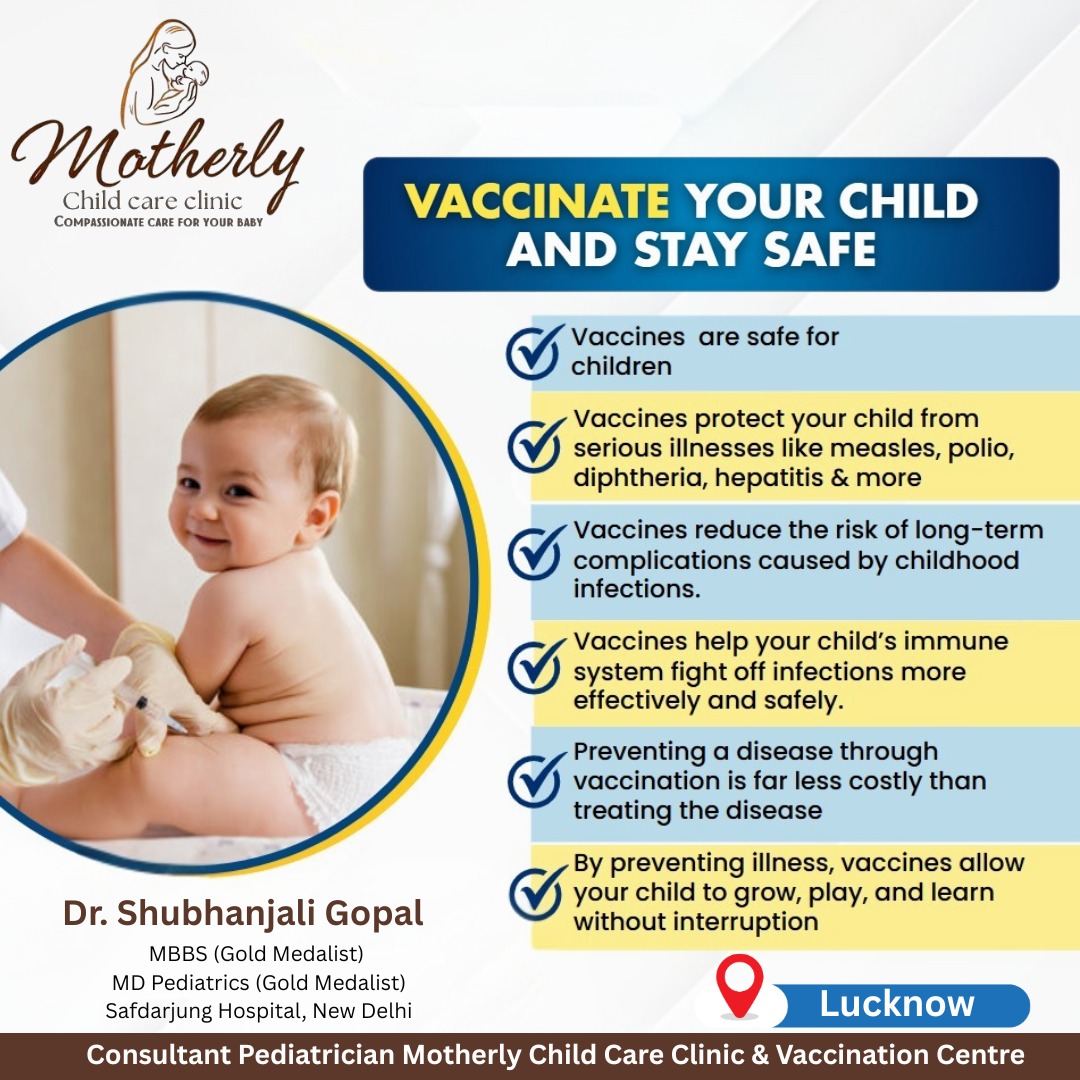 Motherly
Child care clinic
COMPASSIONATE CARE FOR YOUR BABY

VACCINATE YOUR CHILD AND STAY SAFE

Vaccines are safe for children

Vaccines protect your child from serious illnesses like measles, polio, diphtheria, hepatitis & more

Vaccines reduce the risk of long-term complications caused by childhood infections.

Vaccines help your child's immune system fight off infections more effectively and safely.

Preventing a disease through vaccination is far less costly than treating the disease

By preventing illness, vaccines allow your child to grow, play, and learn without interruption

Dr. Shubhanjali Gopal
MBBS (Gold Medalist)
MD Pediatrics (Gold Medalist)
Safdarjung Hospital, New Delhi

Lucknow

Consultant Pediatrician Motherly Child Care Clinic & Vaccination Centre